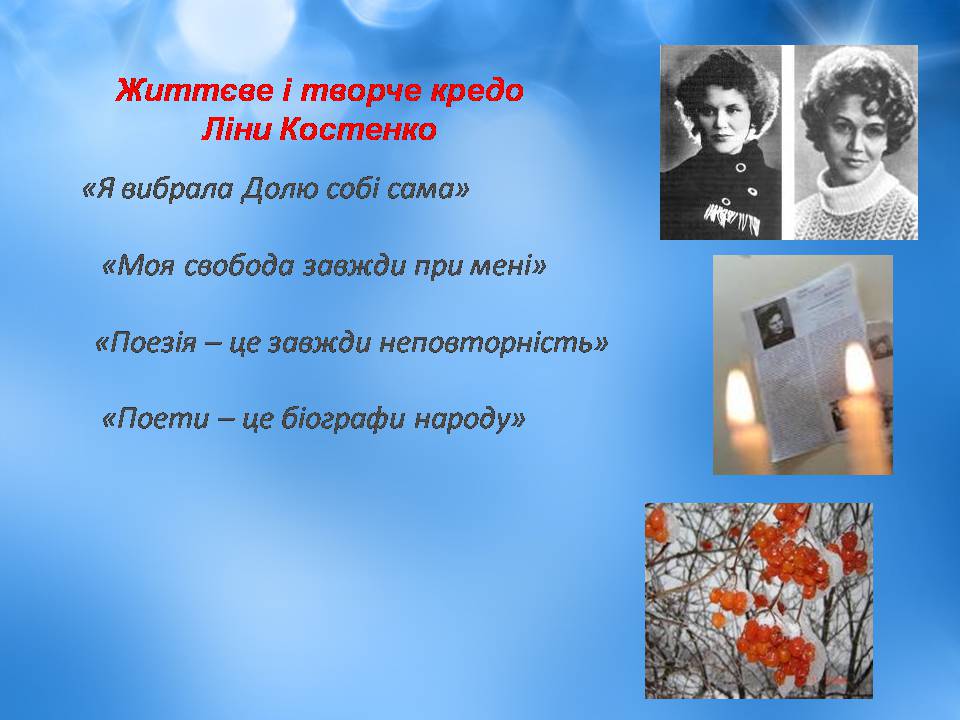 Життєве і творче кредо
Ліни Костенко

«Я вибрала Долю собі сама»

«Моя свобода завжди при мені»

«Поезія – це завжди неповторність»

«Поети – це біографи народу»